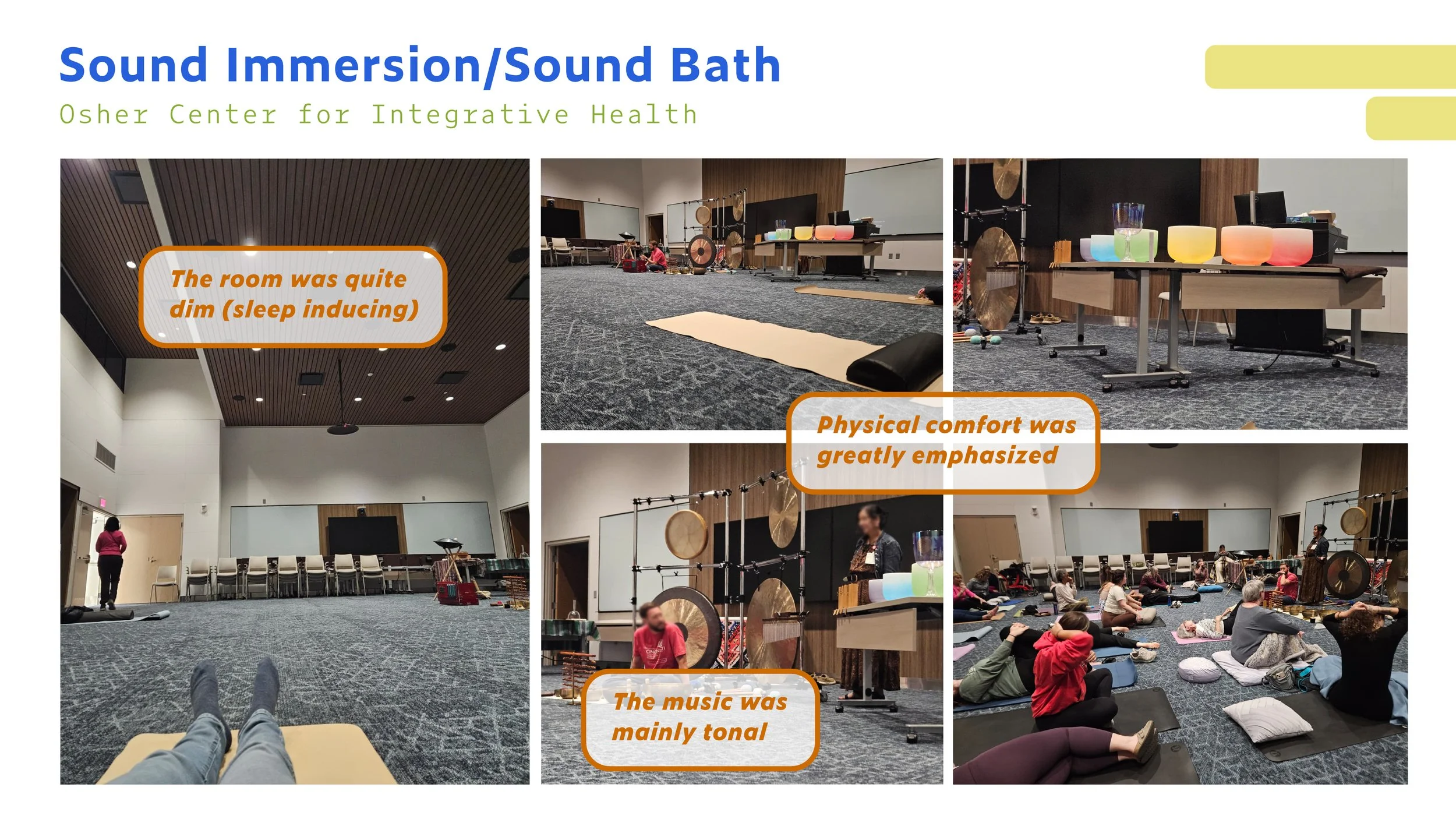 Sound Immersion/Sound Bath

Osher Center for Integrative Health

The room was quite dim (sleep inducing)

Physical comfort was greatly emphasized

The music was mainly tonal